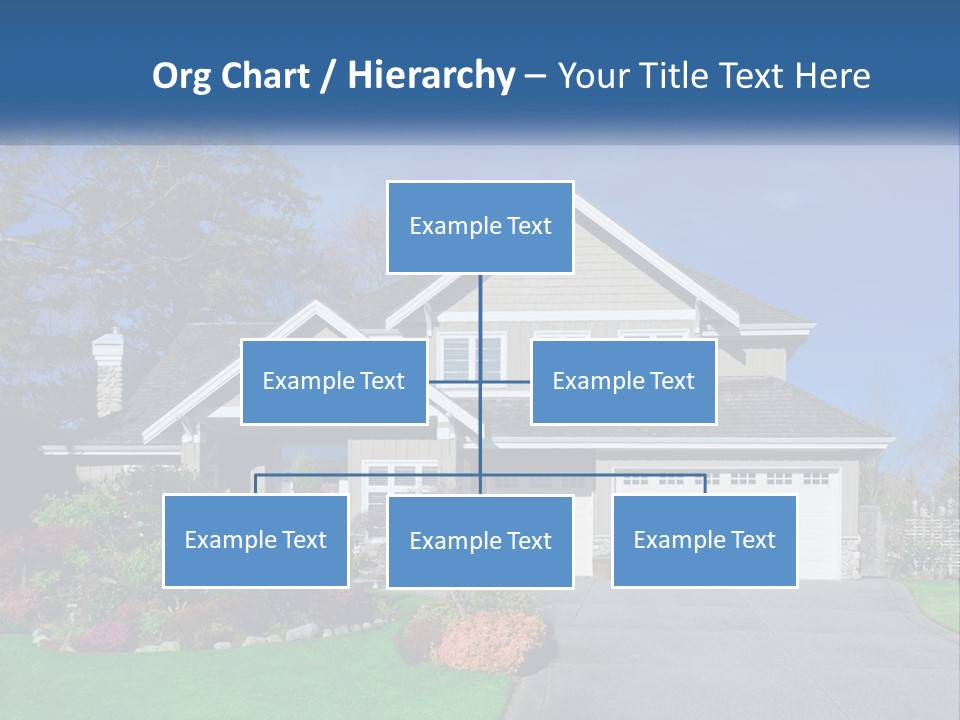 Org Chart / Hierarchy – Your Title Text Here

Example Text

Example Text

Example Text

Example Text

Example Text

Example Text